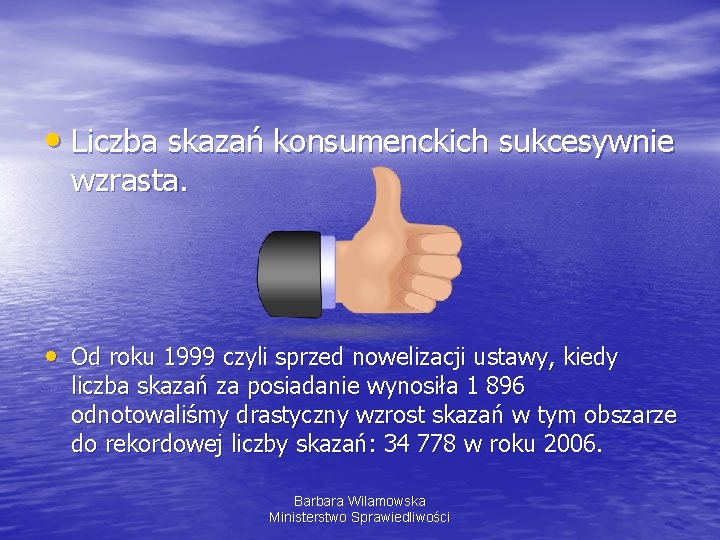 • Liczba skazań konsumenckich sukcesywnie wzrasta.

• Od roku 1999 czyli sprzed nowelizacji ustawy, kiedy liczba skazań za posiadanie wynosiła 1 896 odnotowaliśmy drastyczny wzrost skazań w tym obszarze do rekordowej liczby skazań: 34 778 w roku 2006.

Barbara Wilamowska
Ministerstwo Sprawiedliwości